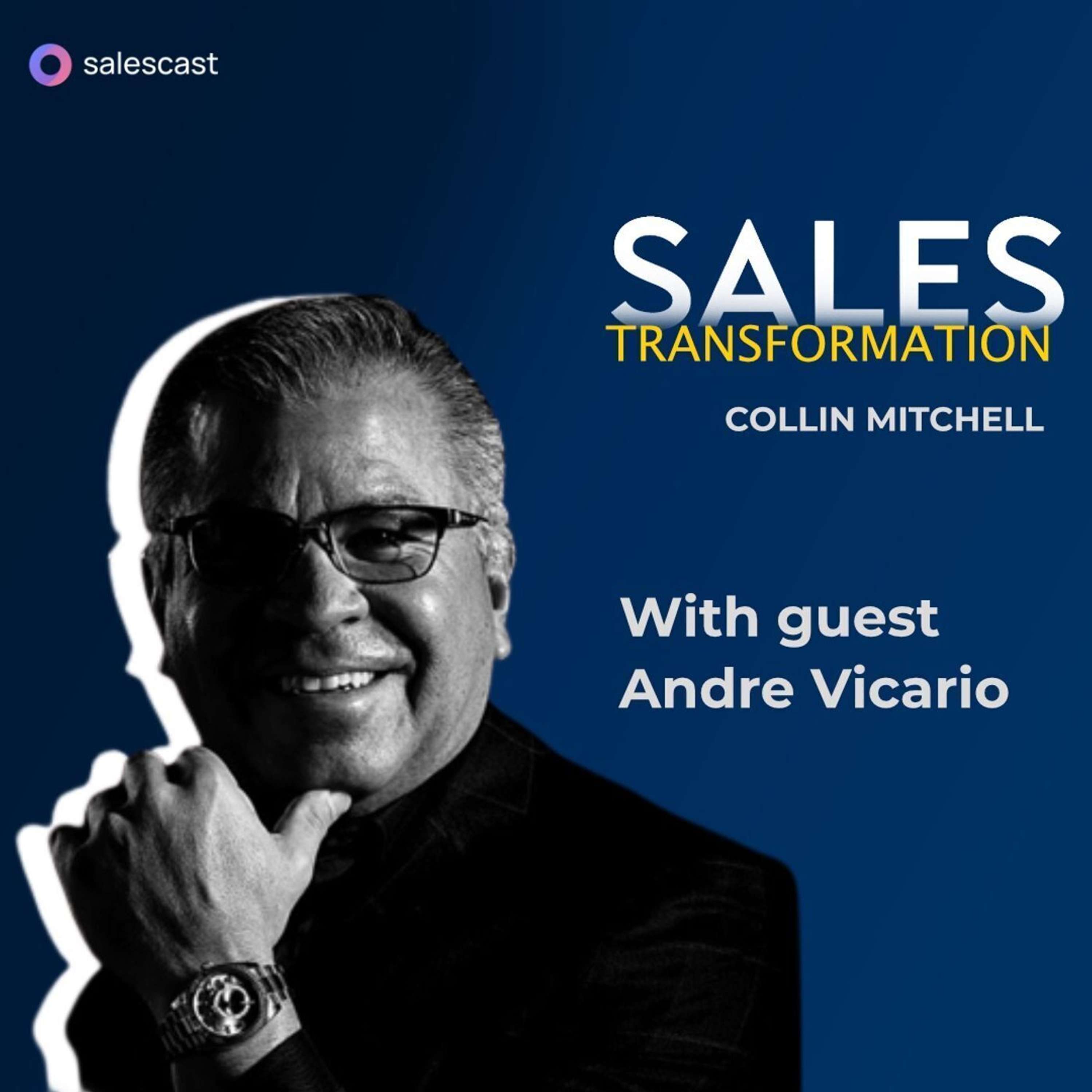 salescast

SALES
TRANSFORMATION

COLLIN MITCHELL

With guest
Andre Vicario